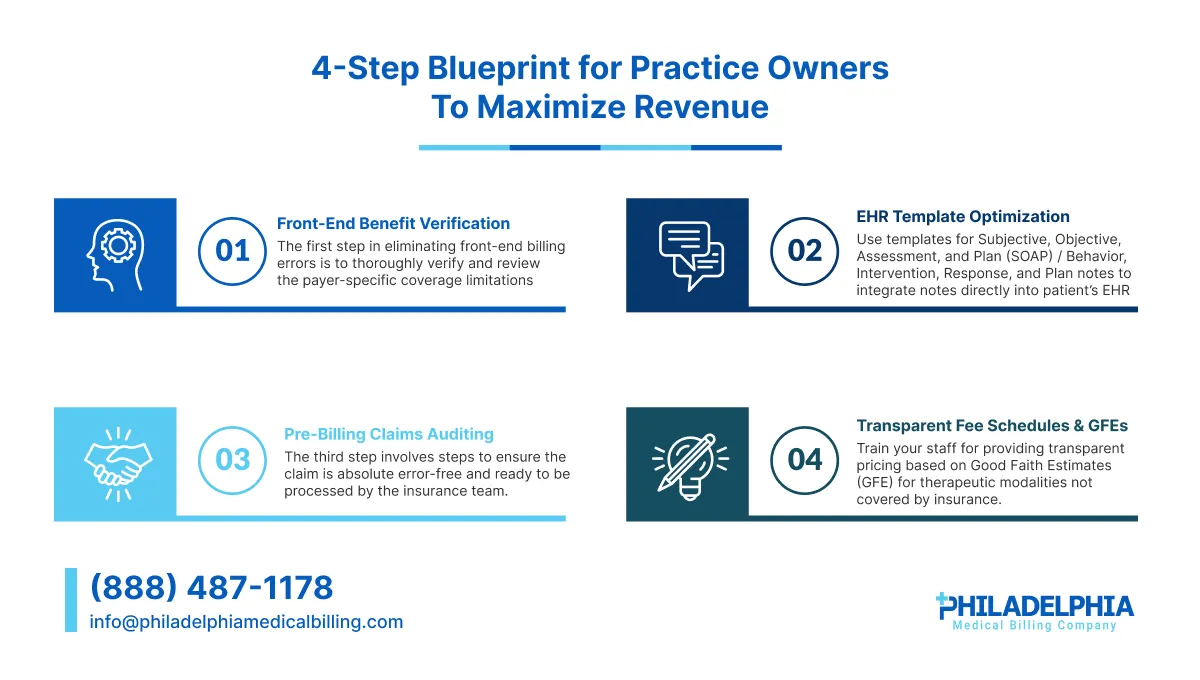 4-Step Blueprint for Practice Owners To Maximize Revenue

01
Front-End Benefit Verification
The first step in eliminating front-end billing errors is to thoroughly verify and review the payer-specific coverage limitations

02
EHR Template Optimization
Use templates for Subjective, Objective, Assessment, and Plan (SOAP) / Behavior, Intervention, Response, and Plan notes to integrate notes directly into patient's EHR

03
Pre-Billing Claims Auditing
The third step involves steps to ensure the claim is absolute error-free and ready to be processed by the insurance team.

04
Transparent Fee Schedules & GFEs
Train your staff for providing transparent pricing based on Good Faith Estimates (GFE) for therapeutic modalities not covered by insurance.

(888) 487-1178
info@philadelphiamedicalbilling.com

PHILADELPHIA
Medical Billing Company